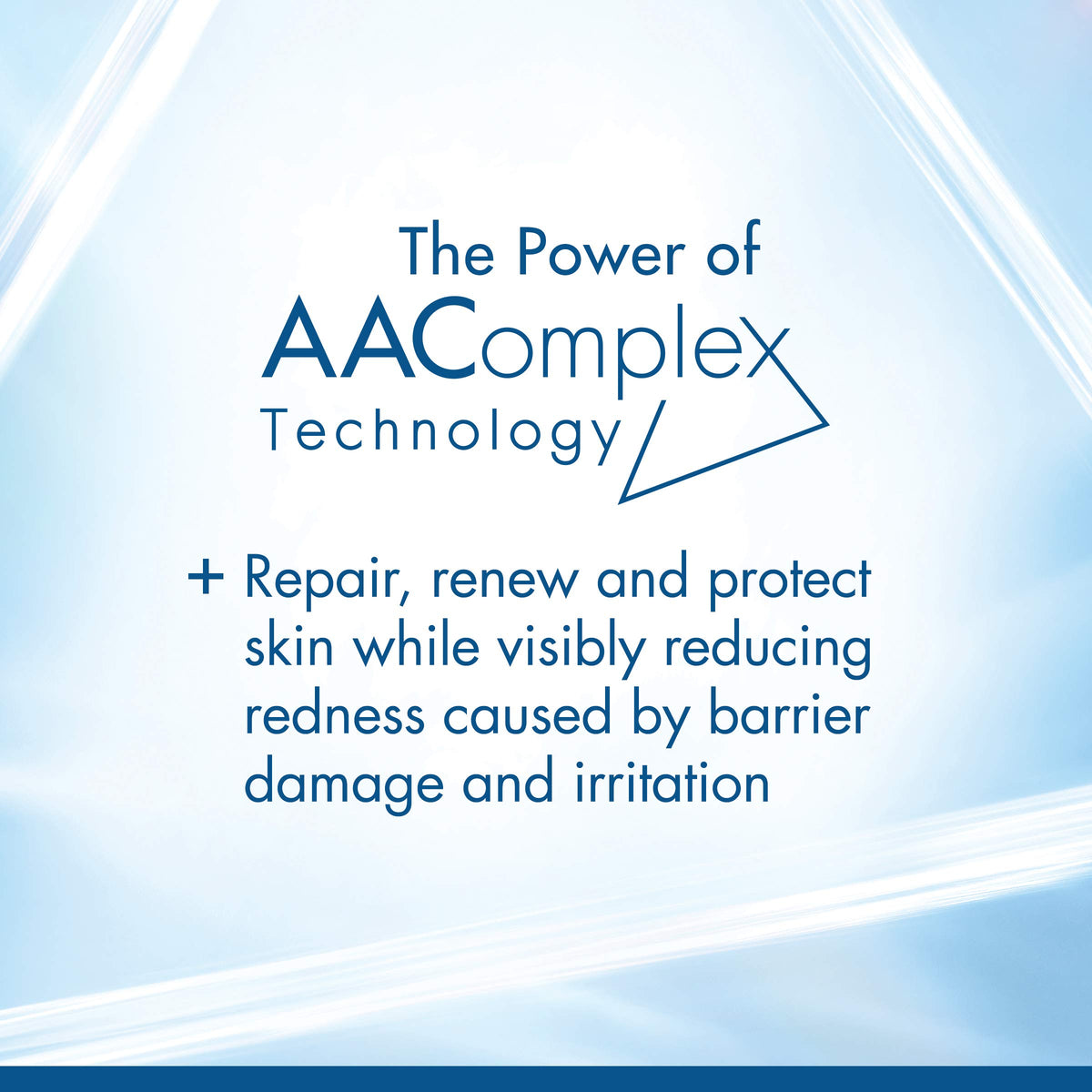 The Power of
AAComplex
Technology

+ Repair, renew and protect skin while visibly reducing redness caused by barrier damage and irritation